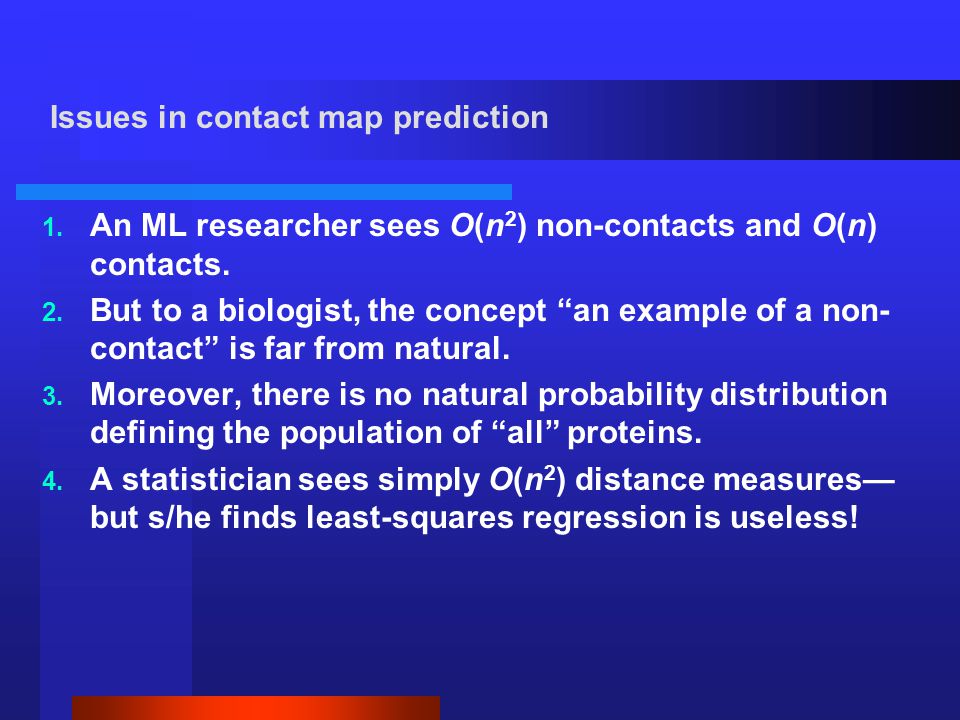 Issues in contact map prediction

1. An ML researcher sees $O(n^2)$ non-contacts and $O(n)$ contacts.
2. But to a biologist, the concept “an example of a non-contact” is far from natural.
3. Moreover, there is no natural probability distribution defining the population of “all” proteins.
4. A statistician sees simply $O(n^2)$ distance measures—but s/he finds least-squares regression is useless!